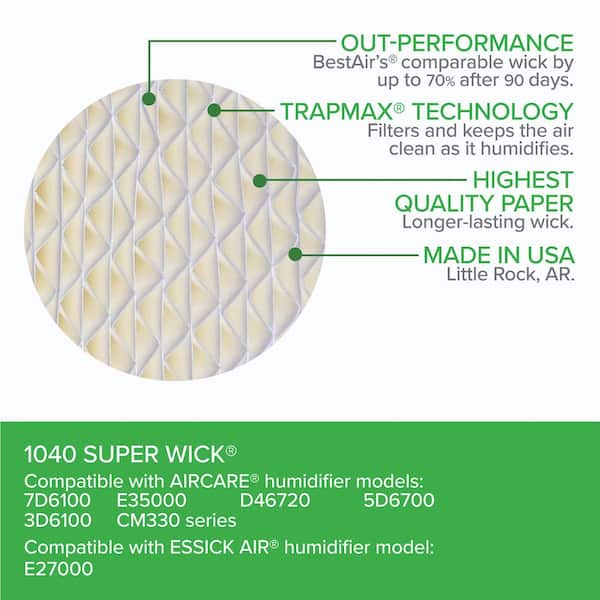 OUT-PERFORMANCE
BestAir's® comparable wick by up to 70% after 90 days.

TRAPMAX® TECHNOLOGY
Filters and keeps the air clean as it humidifies.

HIGHEST QUALITY PAPER
Longer-lasting wick.

MADE IN USA
Little Rock, AR.

1040 SUPER WICK®
Compatible with AIRCARE® humidifier models:
7D6100 E35000 D46720 5D6700
3D6100 CM330 series
Compatible with ESSICK AIR® humidifier model:
E27000